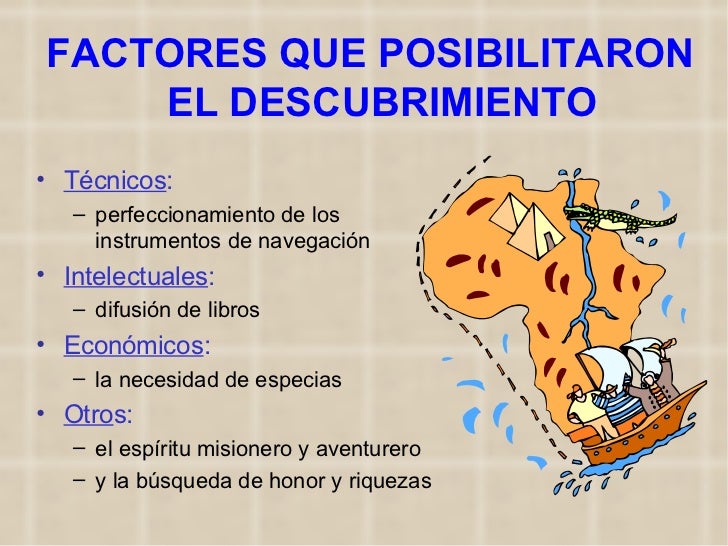 FACTORES QUE POSIBILITARON EL DESCUBRIMIENTO

• Técnicos:
– perfeccionamiento de los instrumentos de navegación
• Intelectuales:
– difusión de libros
• Económicos:
– la necesidad de especias
• Otros:
– el espíritu misionero y aventurero
– y la búsqueda de honor y riquezas